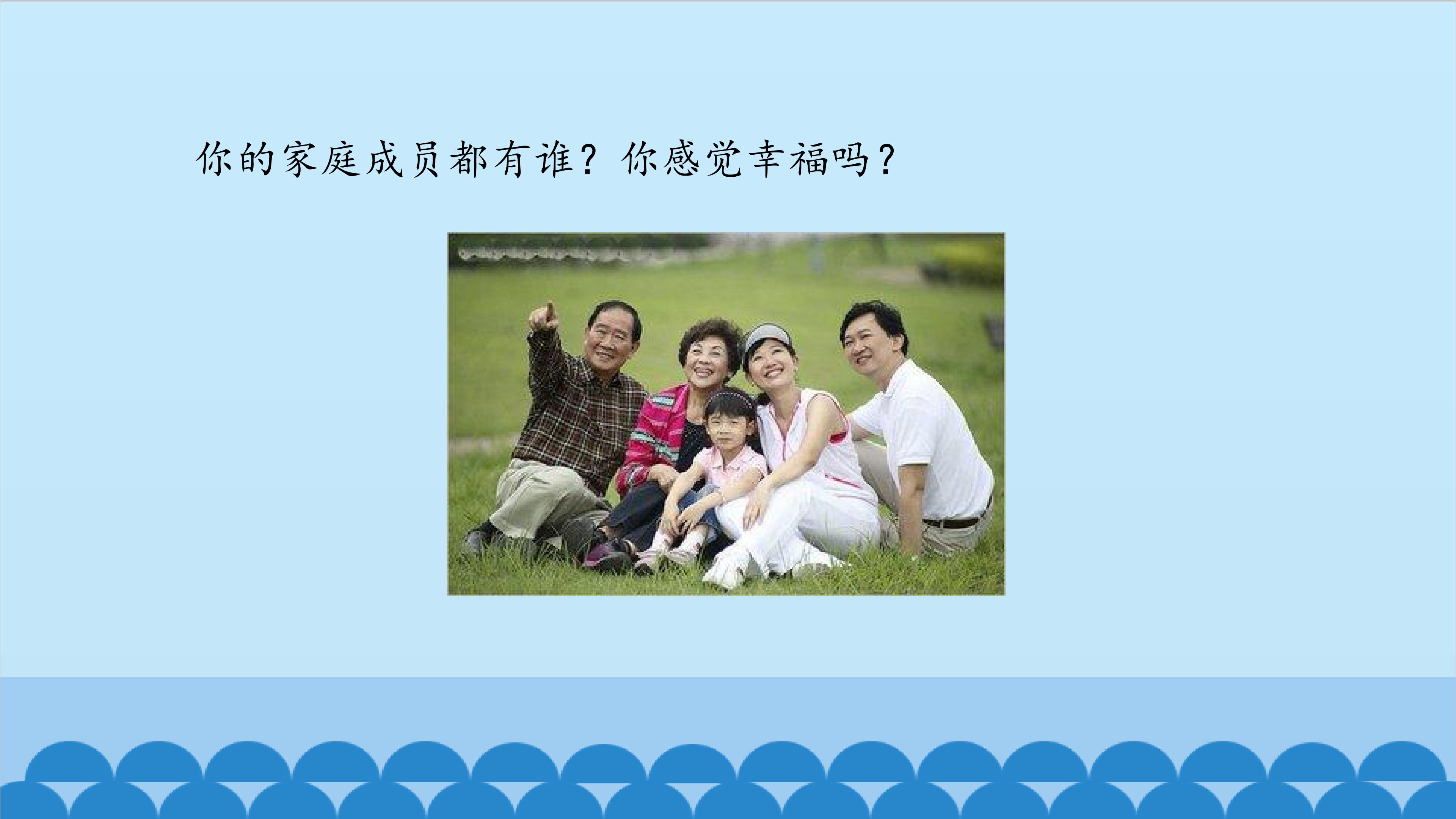 你的家庭成员都有谁？你感觉幸福吗？